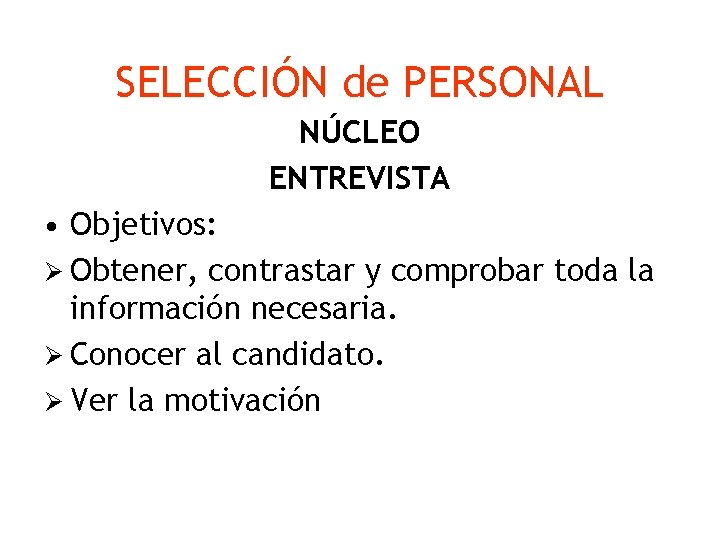 SELECCIÓN de PERSONAL

NÚCLEO

ENTREVISTA

• Objetivos:

➢ Obtener, contrastar y comprobar toda la información necesaria.

➢ Conocer al candidato.

➢ Ver la motivación